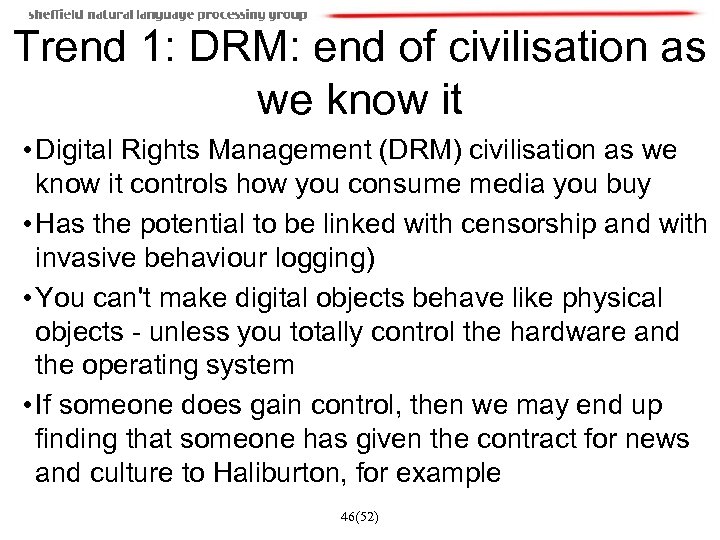 sheffield natural language processing group

Trend 1: DRM: end of civilisation as we know it

• Digital Rights Management (DRM) civilisation as we know it controls how you consume media you buy

• Has the potential to be linked with censorship and with invasive behaviour logging)

• You can't make digital objects behave like physical objects - unless you totally control the hardware and the operating system

• If someone does gain control, then we may end up finding that someone has given the contract for news and culture to Haliburton, for example

46(52)